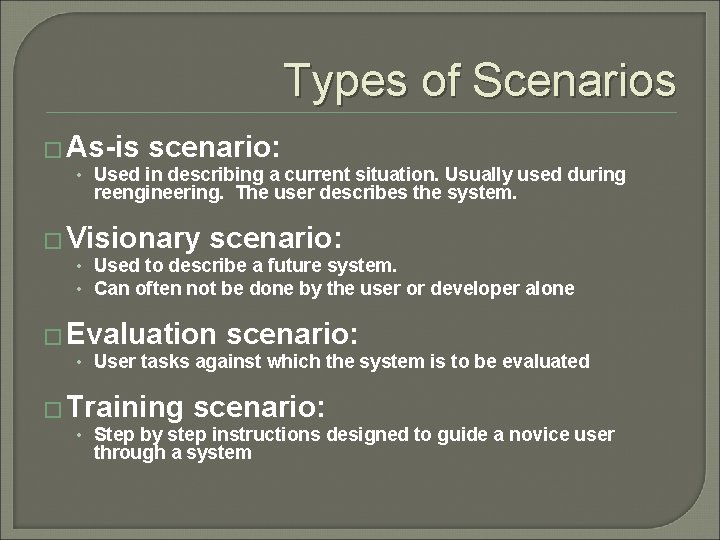 Types of Scenarios

□ As-is scenario:
• Used in describing a current situation. Usually used during reengineering. The user describes the system.

□ Visionary scenario:
• Used to describe a future system.
• Can often not be done by the user or developer alone

□ Evaluation scenario:
• User tasks against which the system is to be evaluated

□ Training scenario:
• Step by step instructions designed to guide a novice user through a system